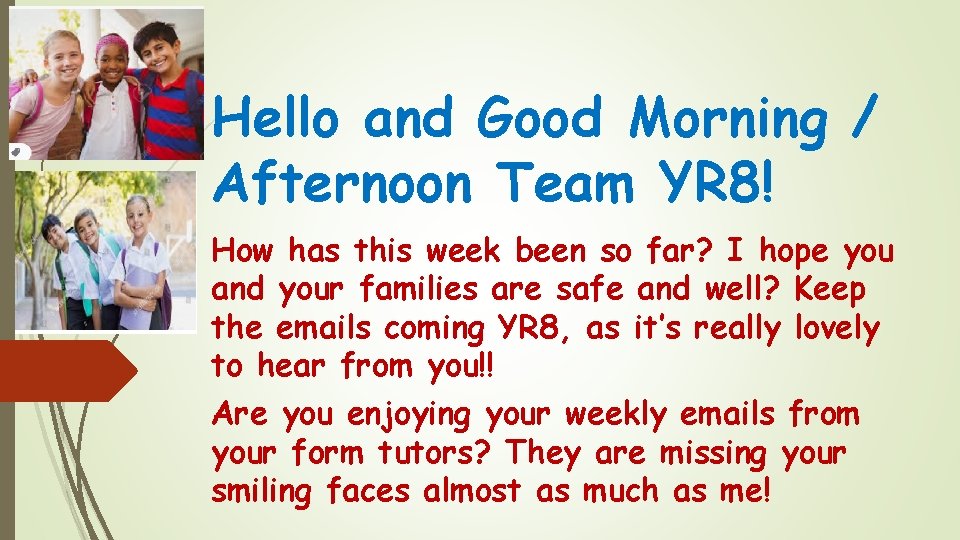 Hello and Good Morning / Afternoon Team YR8!

How has this week been so far? I hope you and your families are safe and well? Keep the emails coming YR8, as it's really lovely to hear from you!!

Are you enjoying your weekly emails from your form tutors? They are missing your smiling faces almost as much as me!